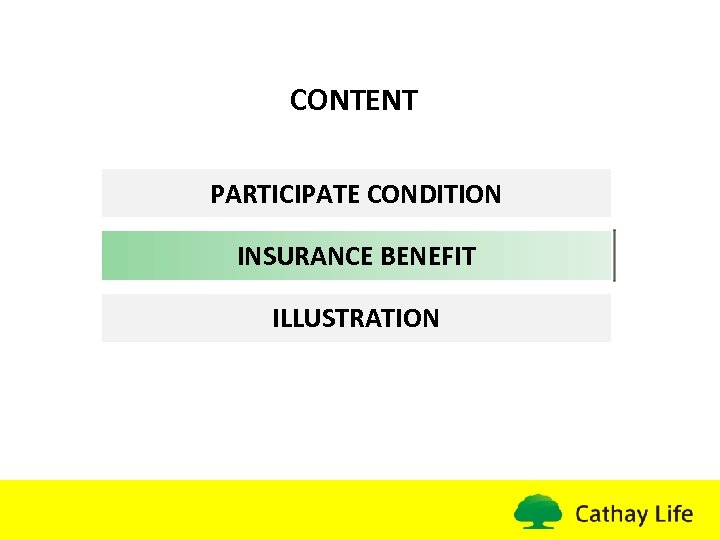 CONTENT

PARTICIPATE CONDITION

INSURANCE BENEFIT

ILLUSTRATION

Cathay Life